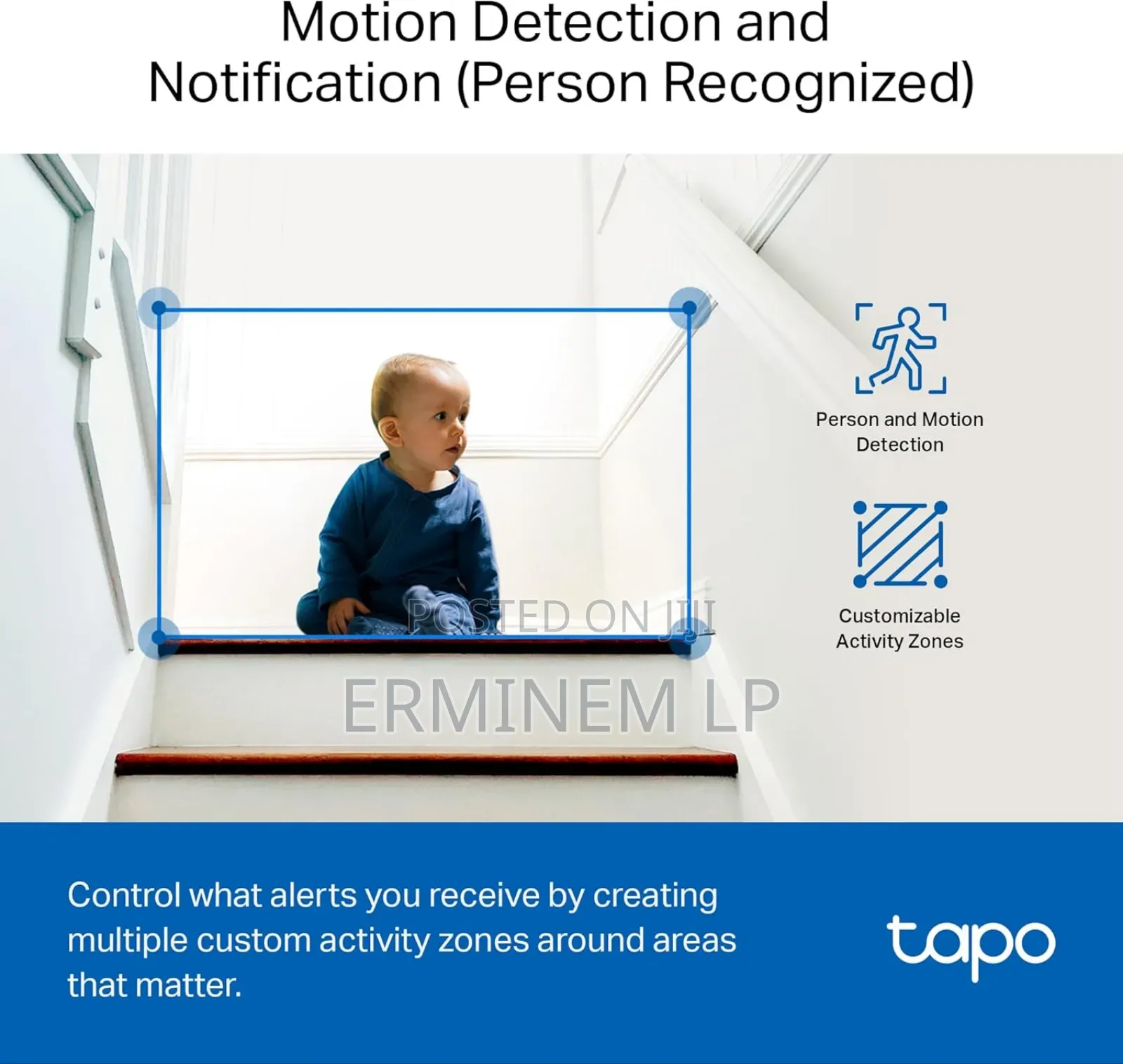 Motion Detection and Notification (Person Recognized)

Person and Motion Detection

Customizable Activity Zones

POSTED ON JIJI

ERMINEM LP

Control what alerts you receive by creating multiple custom activity zones around areas that matter.

tapo